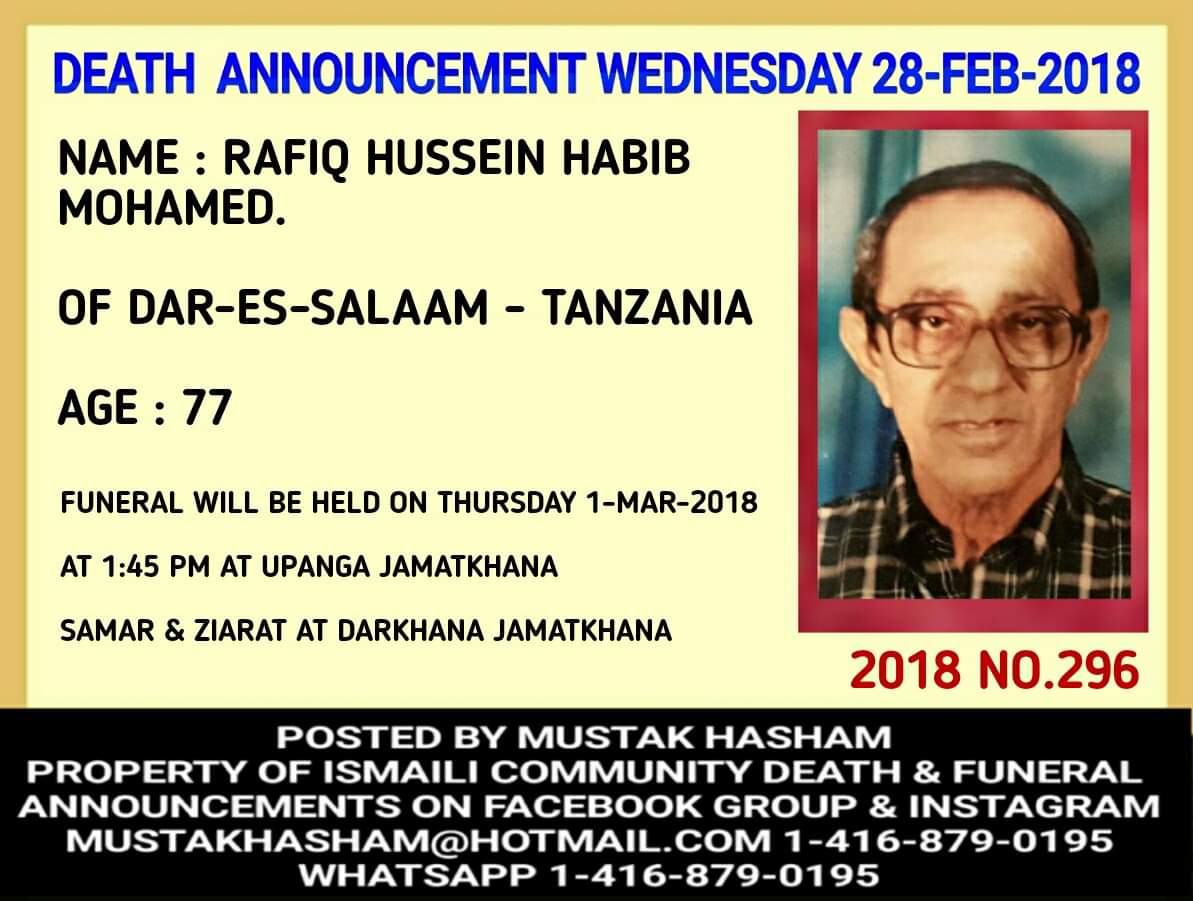 DEATH ANNOUNCEMENT WEDNESDAY 28-FEB-2018

NAME : RAFIQ HUSSEIN HABIB MOHAMED.

OF DAR-ES-SALAAM - TANZANIA

AGE : 77

FUNERAL WILL BE HELD ON THURSDAY 1-MAR-2018

AT 1:45 PM AT UPANGA JAMATKHANA

SAMAR & ZIARAT AT DARKHANA JAMATKHANA

2018 NO.296

POSTED BY MUSTAK HASHAM
PROPERTY OF ISMAILI COMMUNITY DEATH & FUNERAL ANNOUNCEMENTS ON FACEBOOK GROUP & INSTAGRAM
MUSTAKHASHAM@HOTMAIL.COM 1-416-879-0195
WHATSAPP 1-416-879-0195